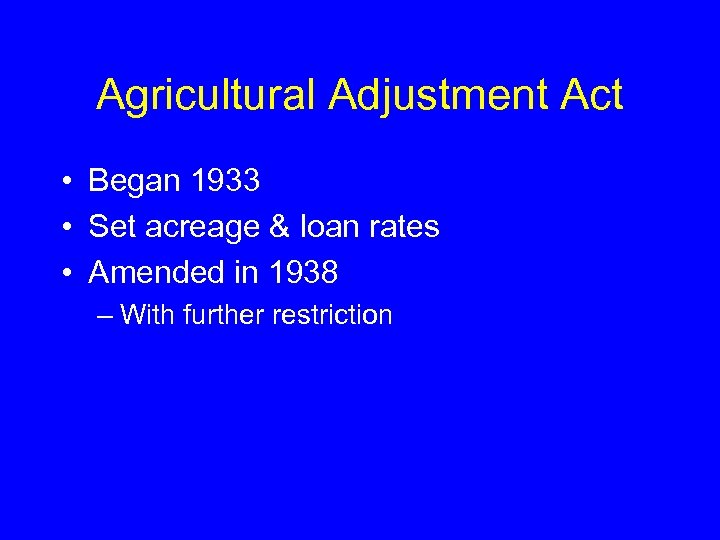 Agricultural Adjustment Act

• Began 1933
• Set acreage & loan rates
• Amended in 1938
– With further restriction